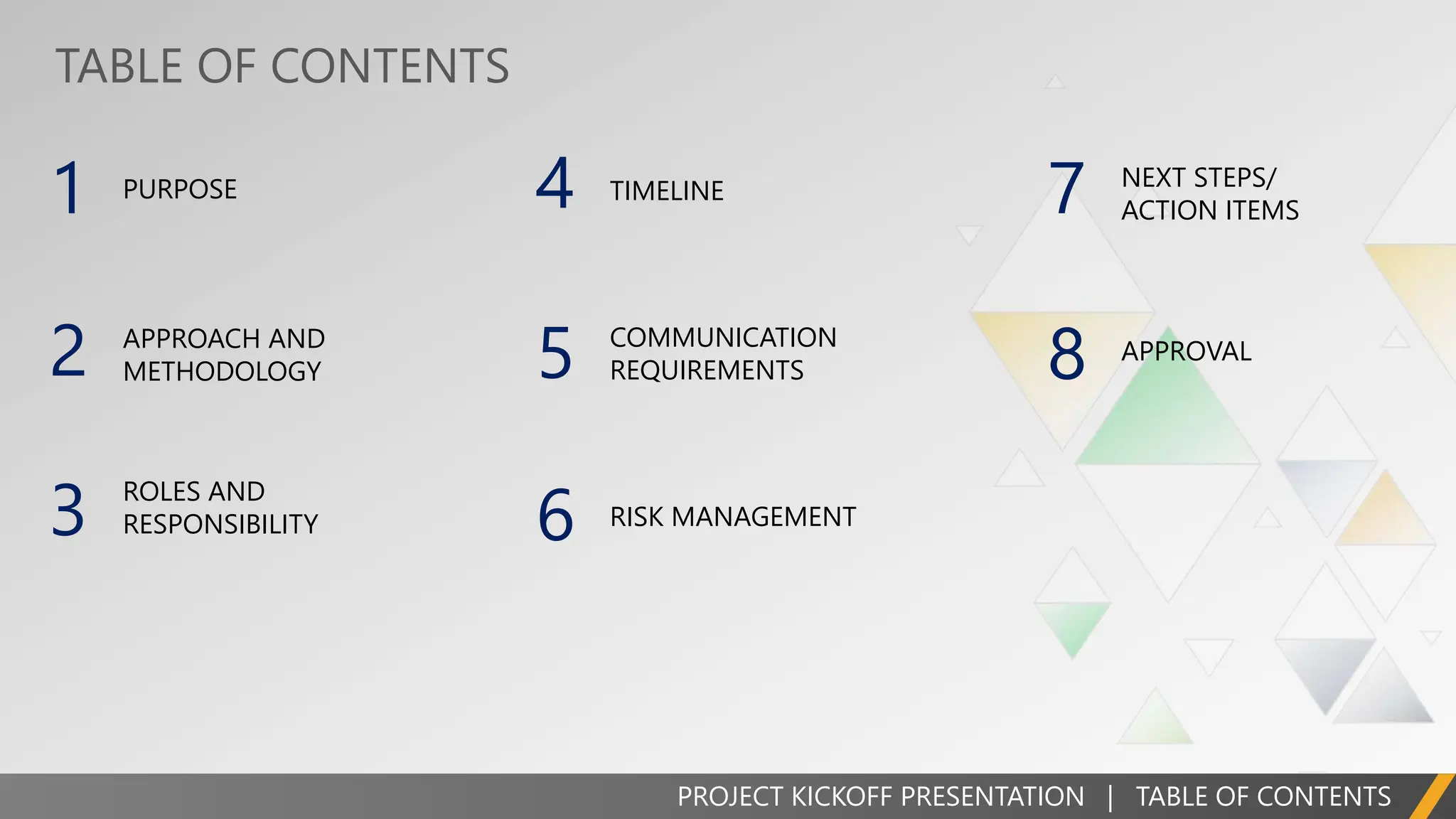 TABLE OF CONTENTS

1 PURPOSE

2 APPROACH AND METHODOLOGY

3 ROLES AND RESPONSIBILITY

4 TIMELINE

5 COMMUNICATION REQUIREMENTS

6 RISK MANAGEMENT

7 NEXT STEPS/ ACTION ITEMS

8 APPROVAL

PROJECT KICKOFF PRESENTATION | TABLE OF CONTENTS